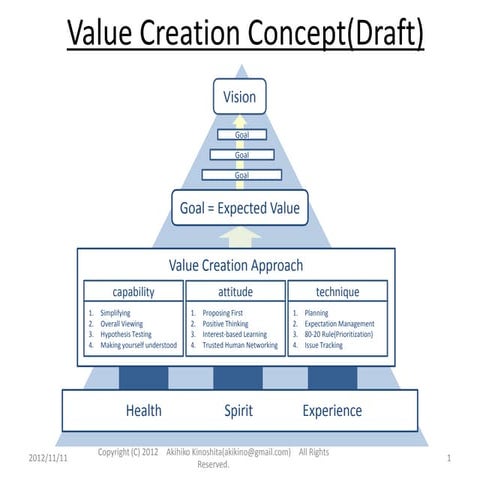 Value Creation Concept(Draft)

Vision

Goal

Goal

Goal

Goal = Expected Value

Value Creation Approach

capability

1. Simplifying
2. Overall Viewing
3. Hypothesis Testing
4. Making yourself understood

attitude

1. Proposing First
2. Positive Thinking
3. Interest-based Learning
4. Trusted Human Networking

technique

1. Planning
2. Expectation Management
3. 80-20 Rule(Prioritization)
4. Issue Tracking

Health Spirit Experience

2012/11/11

Copyright (C) 2012 Akihiko Kinoshita(akikino@gmail.com) All Rights Reserved.

1